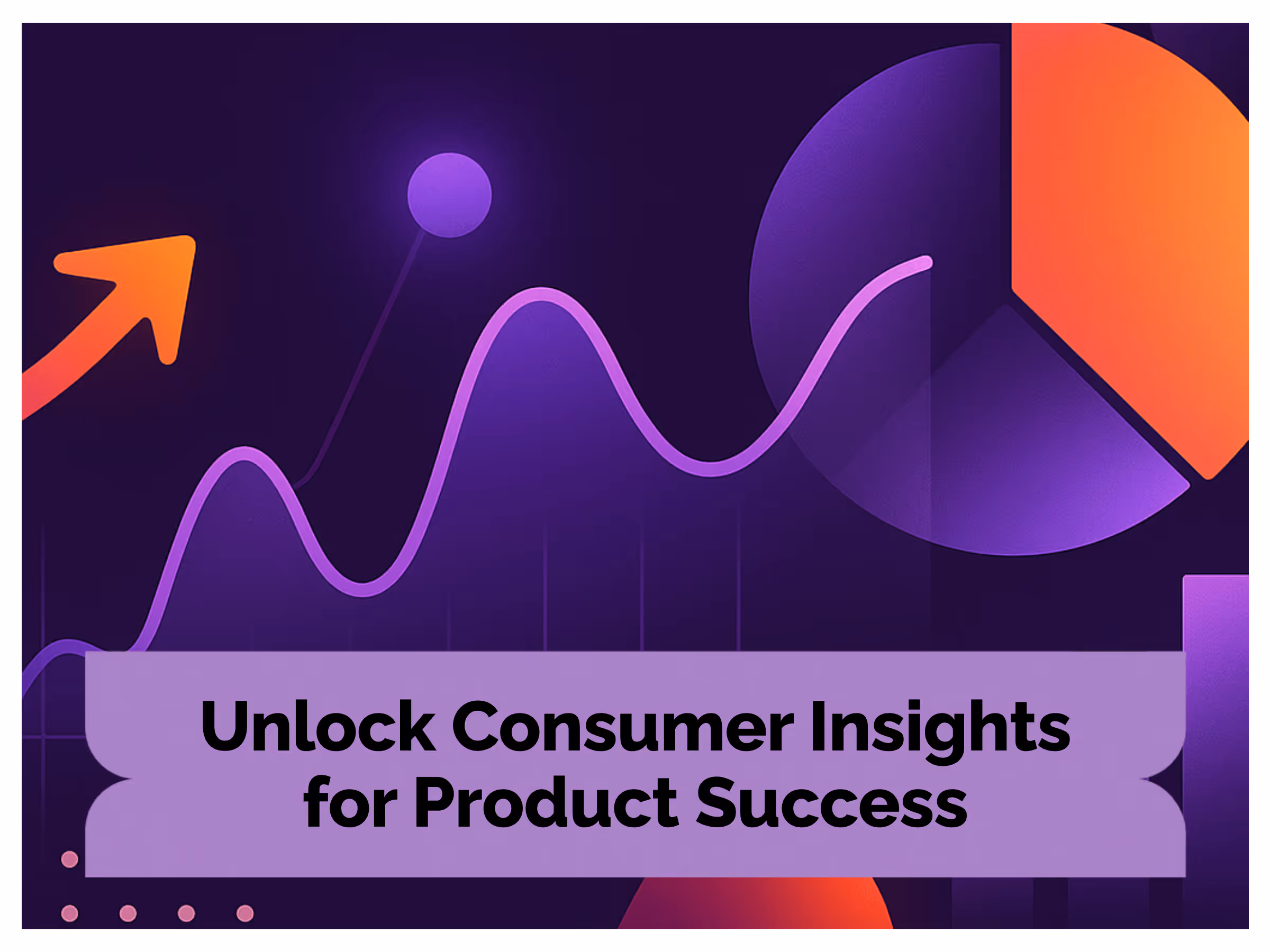 Unlock Consumer Insights for Product Success